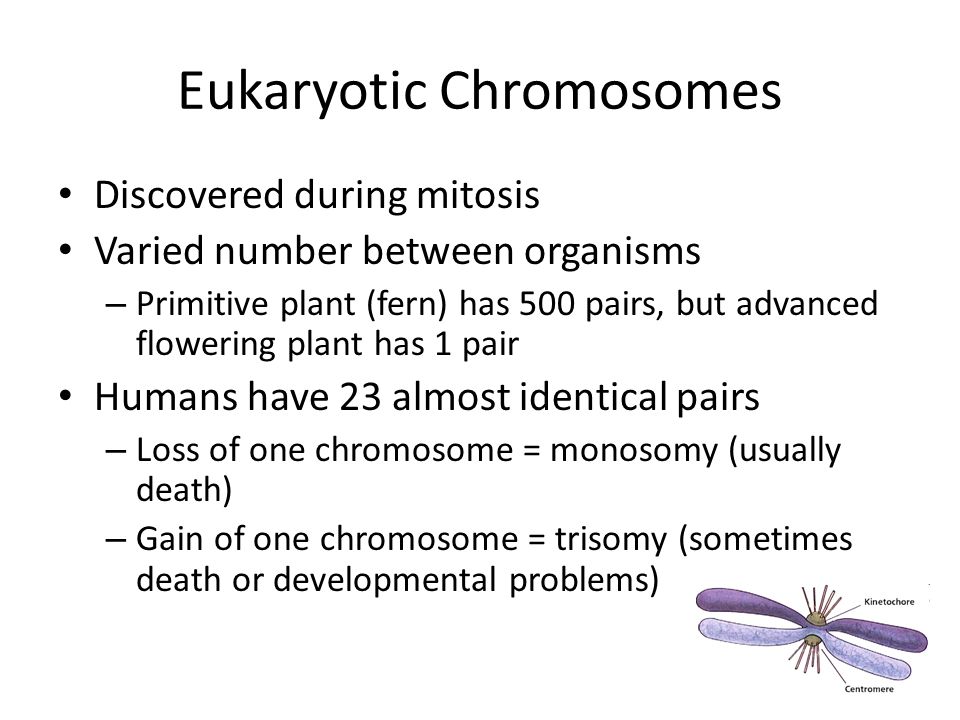 Eukaryotic Chromosomes

• Discovered during mitosis
• Varied number between organisms
– Primitive plant (fern) has 500 pairs, but advanced flowering plant has 1 pair
• Humans have 23 almost identical pairs
– Loss of one chromosome = monosomy (usually death)
– Gain of one chromosome = trisomy (sometimes death or developmental problems)

Kinetochore
Centromere